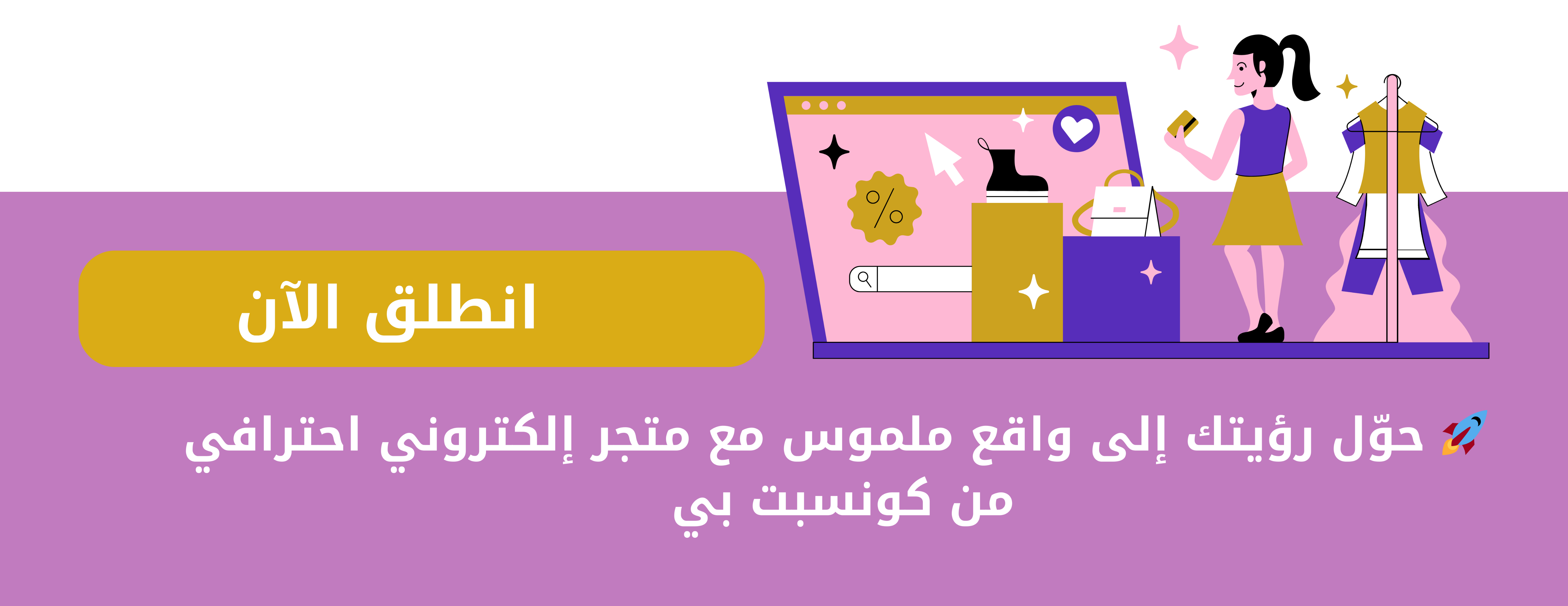 %

انطلق الآن

🚀 حوّل رؤيتك إلى واقع ملموس مع متجر إلكتروني احترافي من كونسبت بي